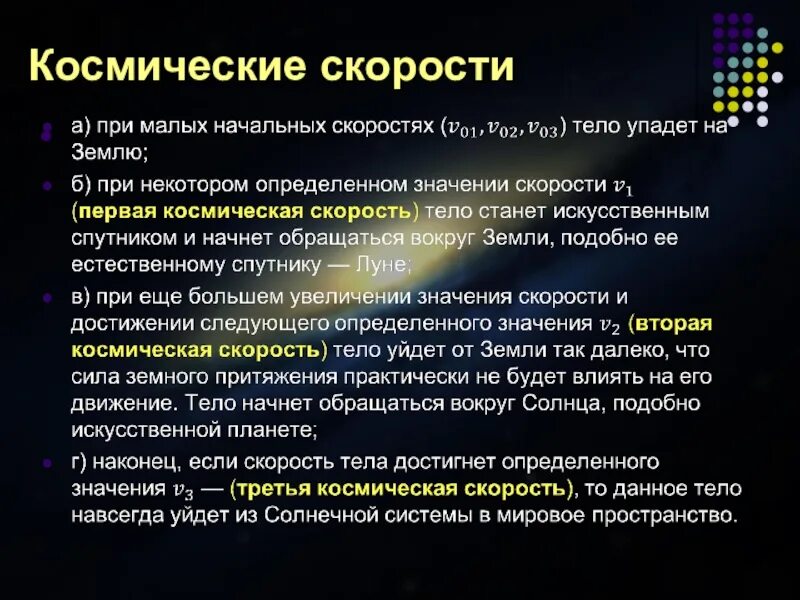 Космические скорости

а) при малых начальных скоростях ($v_{01}, v_{02}, v_{03}$) тело упадет на Землю;

б) при некотором определенном значении скорости $v_1$ (первая космическая скорость) тело станет искусственным спутником и начнет обращаться вокруг Земли, подобно ее естественному спутнику — Луне;

в) при еще большем увеличении значения скорости и достижении следующего определенного значения $v_2$ (вторая космическая скорость) тело уйдет от Земли так далеко, что сила земного притяжения практически не будет влиять на его движение. Тело начнет обращаться вокруг Солнца, подобно искусственной планете;

г) наконец, если скорость тела достигнет определенного значения $v_3$ — (третья космическая скорость), то данное тело навсегда уйдет из Солнечной системы в мировое пространство.